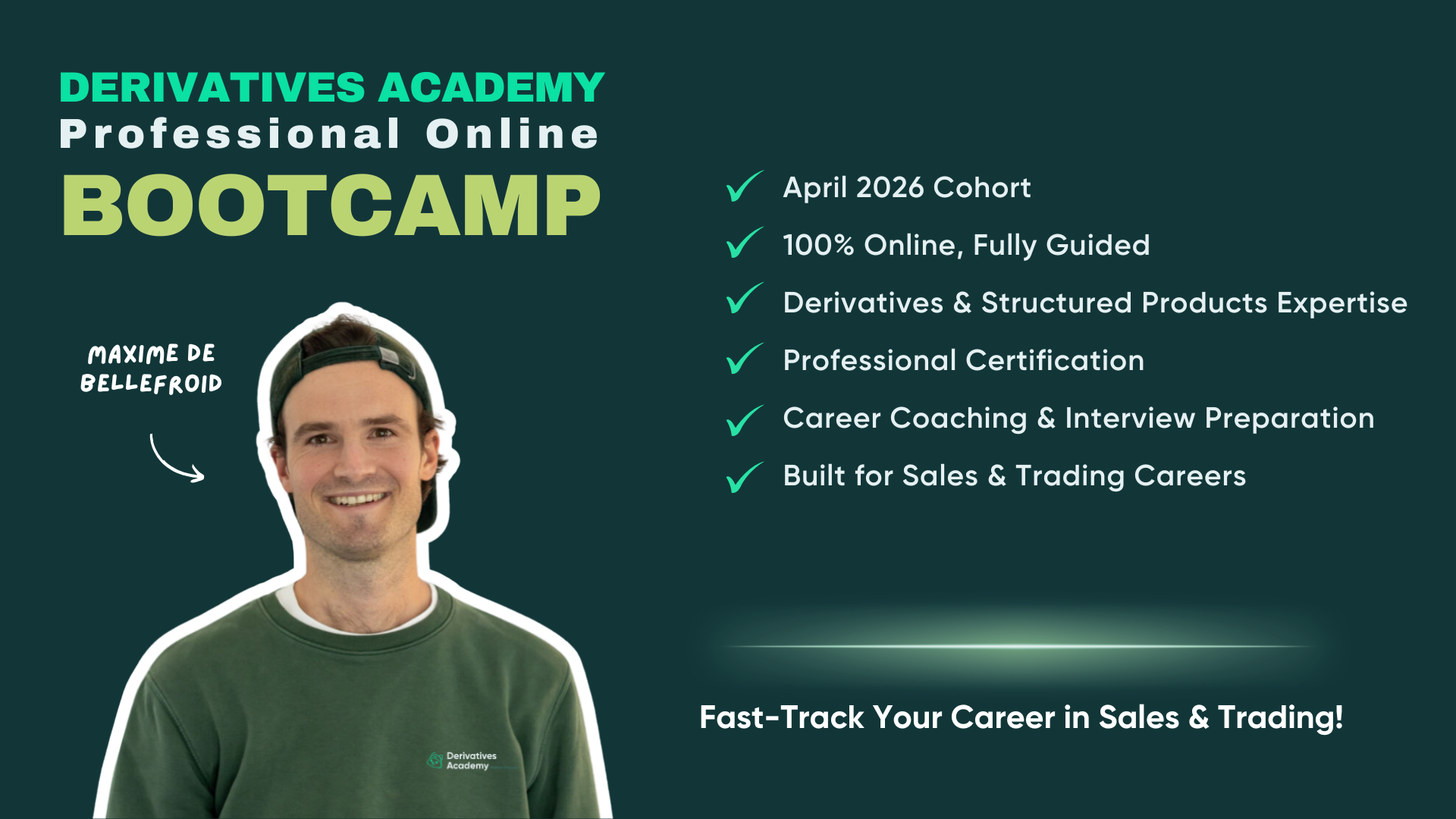 DERIVATIVES ACADEMY
Professional Online
BOOTCAMP

MAXIME DE BELLEFROID

Derivatives Academy

April 2026 Cohort
100% Online, Fully Guided
Derivatives & Structured Products Expertise
Professional Certification
Career Coaching & Interview Preparation
Built for Sales & Trading Careers

Fast-Track Your Career in Sales & Trading!